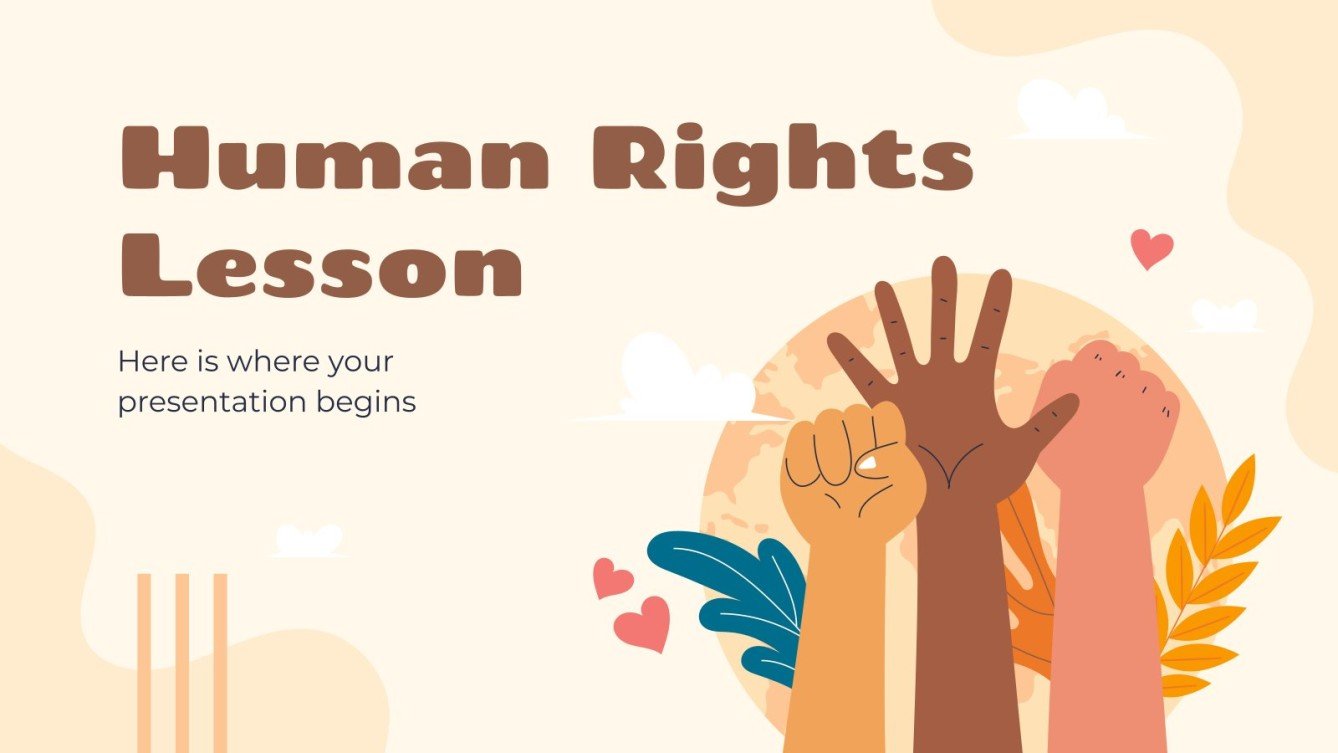 Human Rights Lesson

Here is where your presentation begins